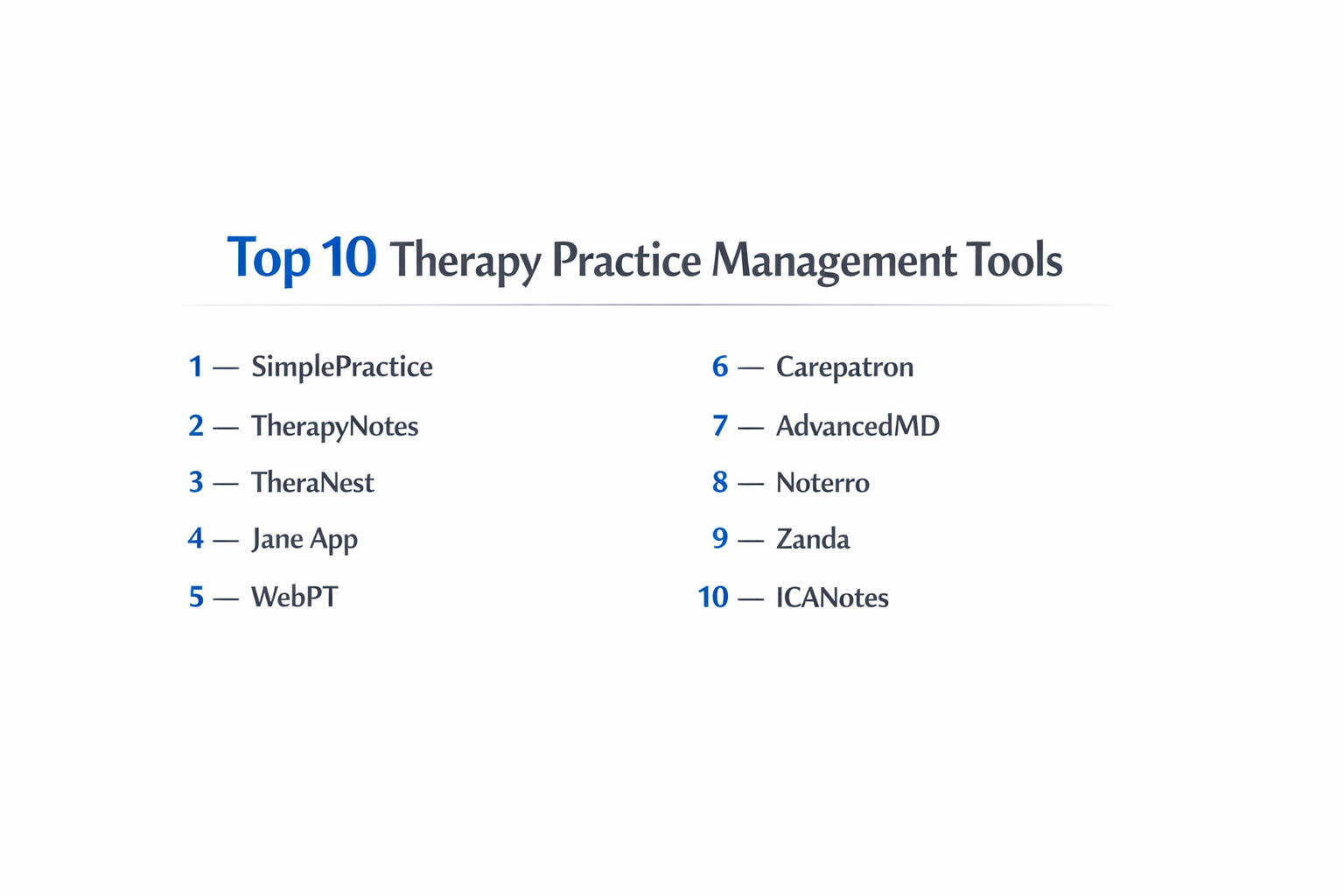 Top 10 Therapy Practice Management Tools

1 — SimplePractice
2 — TherapyNotes
3 — TheraNest
4 — Jane App
5 — WebPT

6 — Carepatron
7 — AdvancedMD
8 — Noterro
9 — Zanda
10 — ICANotes